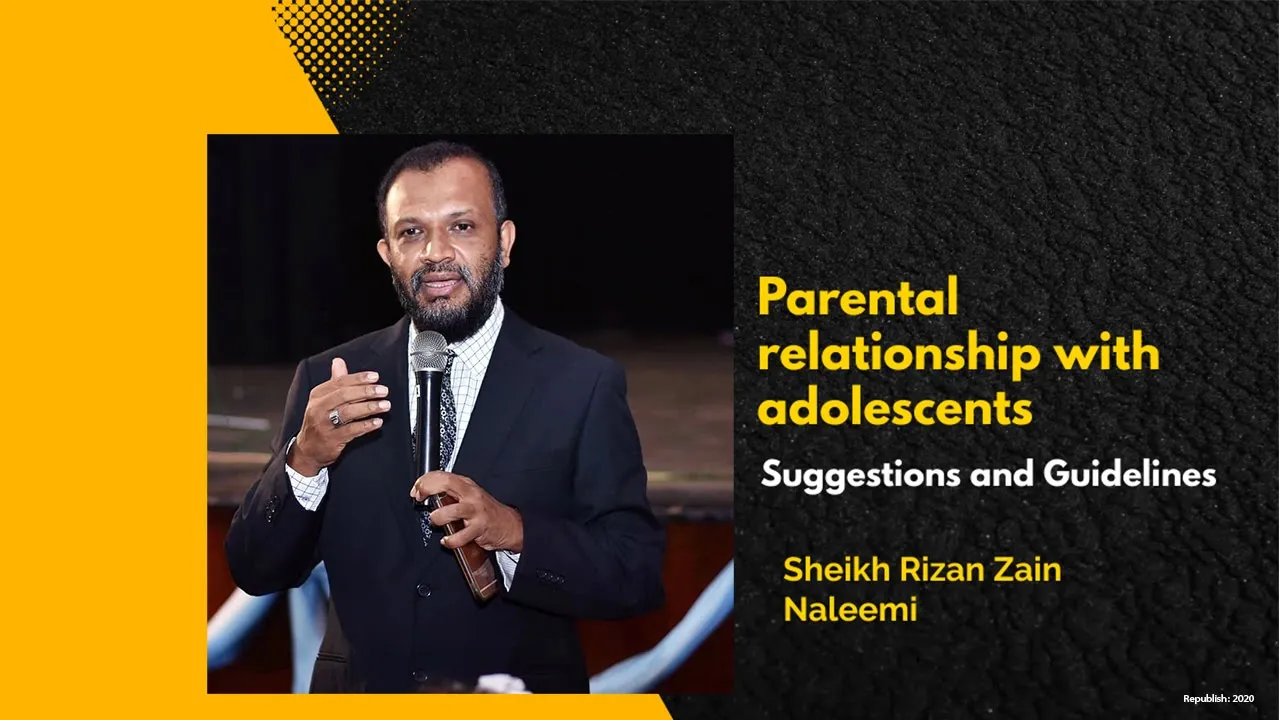 Parental relationship with adolescents

Suggestions and Guidelines

Sheikh Rizan Zain Naleemi

Republish: 2020